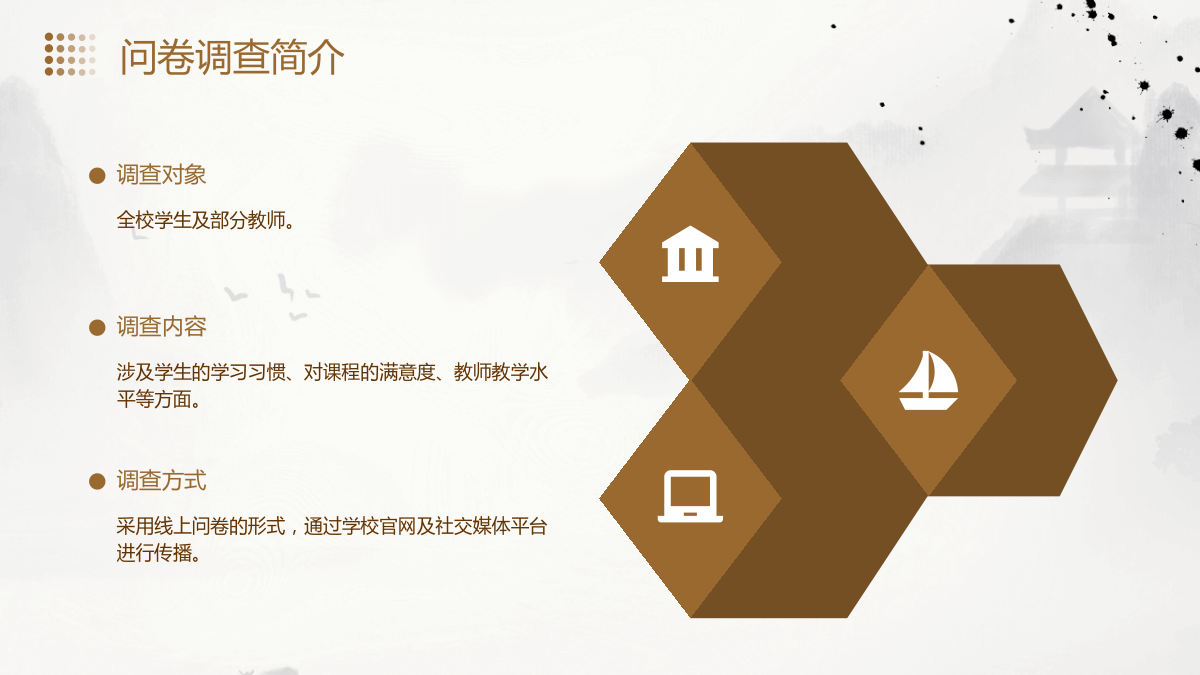 问卷调查简介

调查对象

全校学生及部分教师。

调查内容

涉及学生的学习习惯、对课程的满意度、教师教学水平等方面。

调查方式

采用线上问卷的形式，通过学校官网及社交媒体平台进行传播。